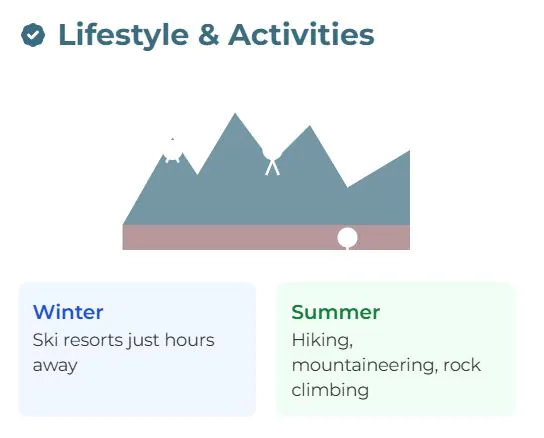 Lifestyle & Activities

Winter
Ski resorts just hours away

Summer
Hiking, mountaineering, rock climbing